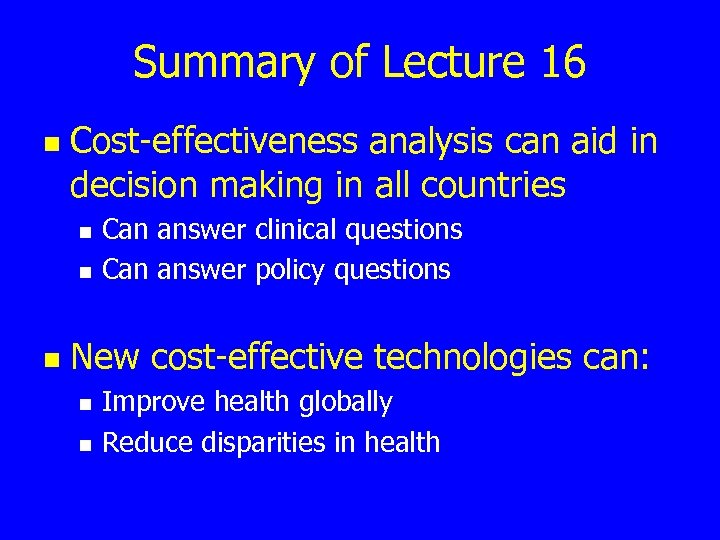 Summary of Lecture 16

- Cost-effectiveness analysis can aid in decision making in all countries
  - Can answer clinical questions
  - Can answer policy questions

- New cost-effective technologies can:
  - Improve health globally
  - Reduce disparities in health